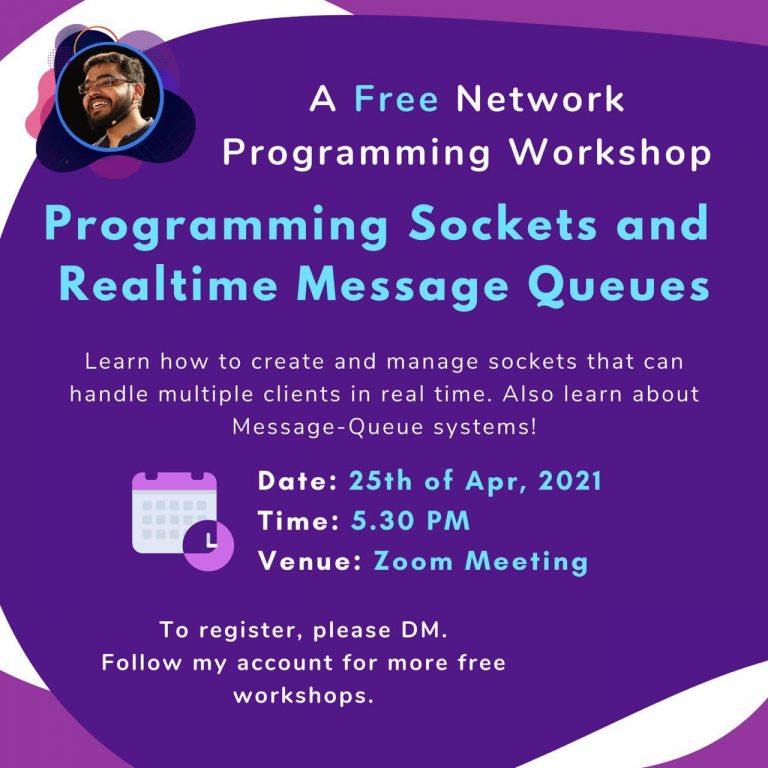 A Free Network Programming Workshop

Programming Sockets and Realtime Message Queues

Learn how to create and manage sockets that can handle multiple clients in real time. Also learn about Message-Queue systems!

Date: 25th of Apr, 2021
Time: 5.30 PM
Venue: Zoom Meeting

To register, please DM.
Follow my account for more free workshops.